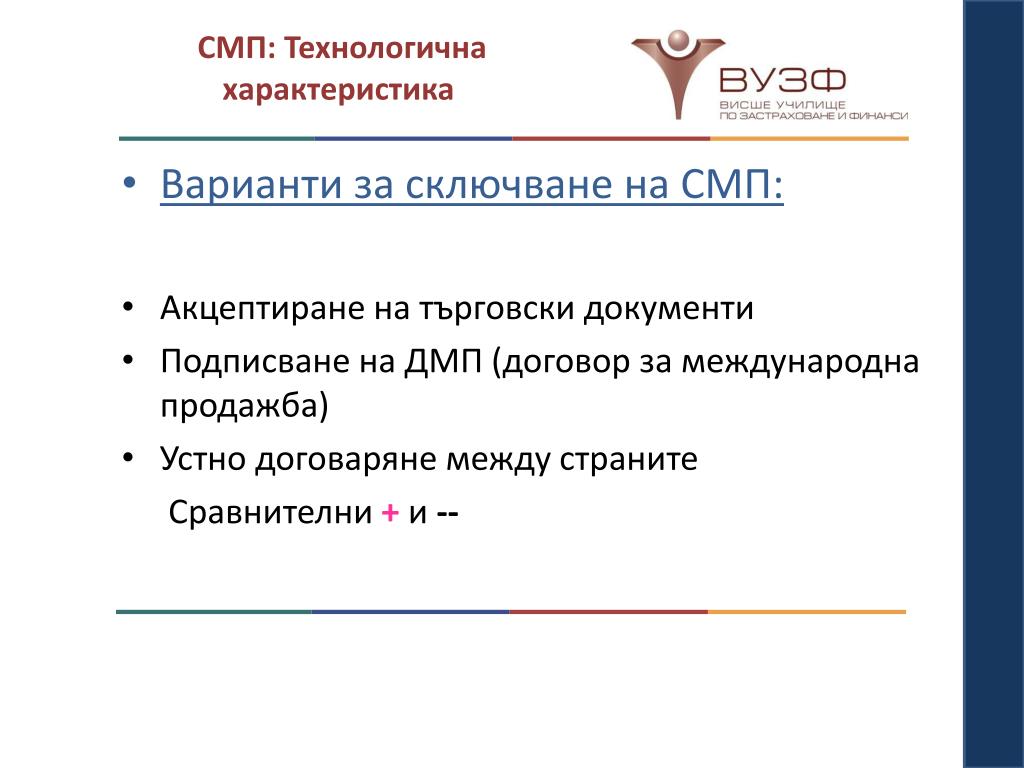 СМП: Технологична характеристика

ВУЗФ
ВИСШЕ УЧИЛИЩЕ ПО ЗАСТРАХОВАНЕ И ФИНАНСИ

• Варианти за сключване на СМП:

• Акцептиране на търговски документи
• Подписване на ДМП (договор за международна продажба)
• Устно договаряне между страните

Сравнителни + и --